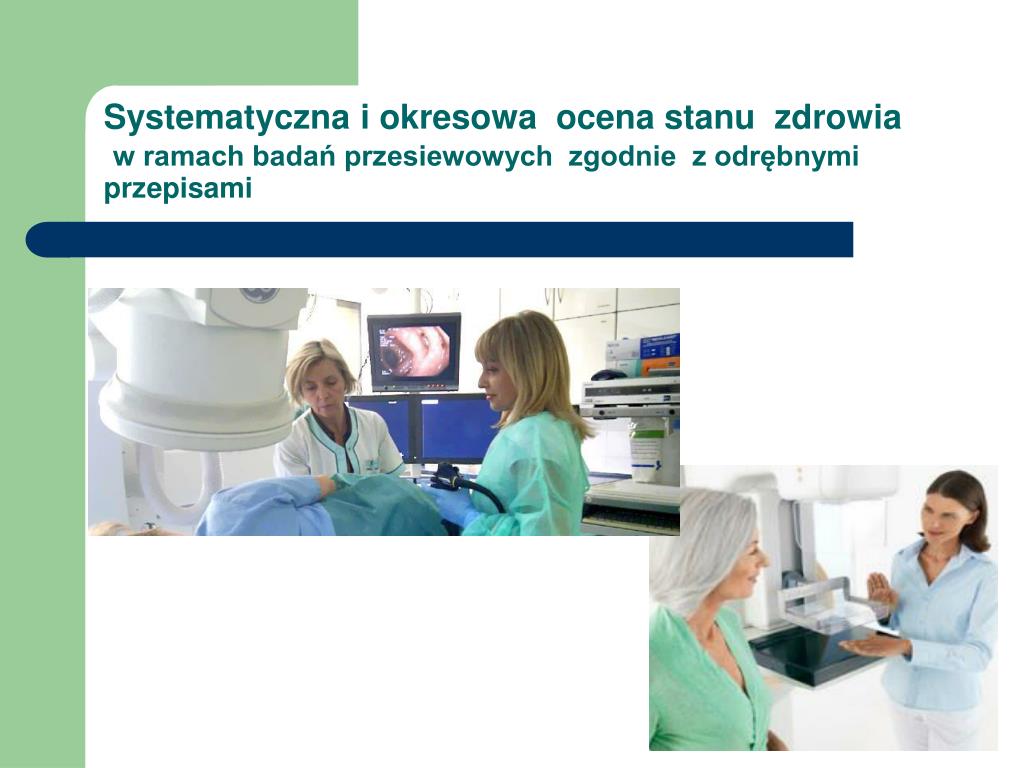 Systematyczna i okresowa ocena stanu zdrowia
w ramach badań przesiewowych zgodnie z odrębnymi przepisami